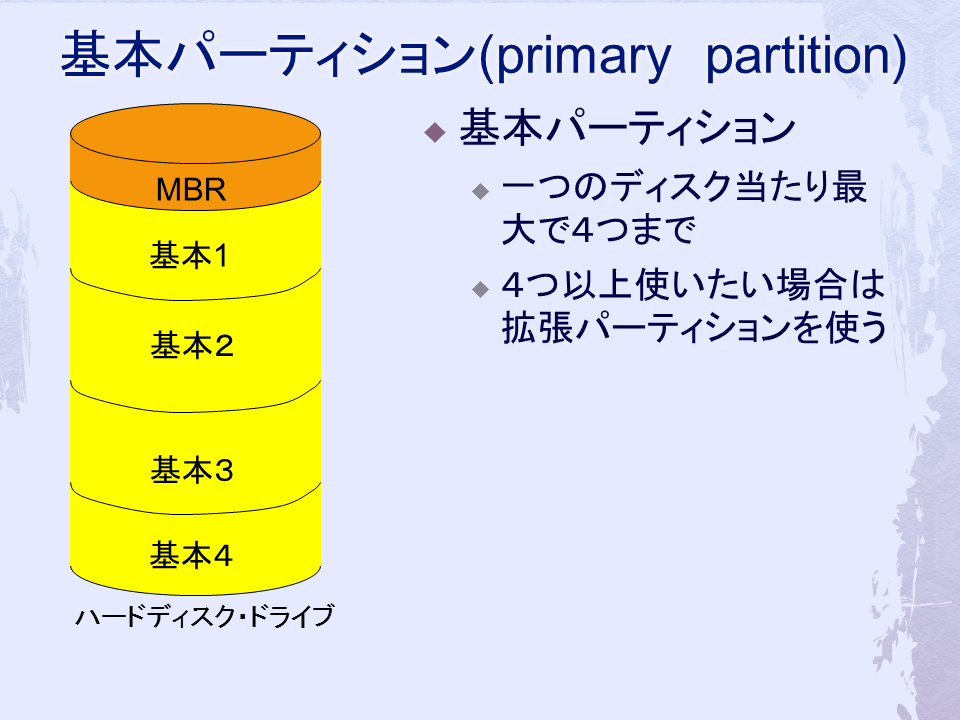 基本パーティション(primary partition)

MBR

基本1

基本2

基本3

基本4

ハードディスク・ドライブ

基本パーティション

一つのディスク当たり最大で4つまで

4つ以上使いたい場合は拡張パーティションを使う